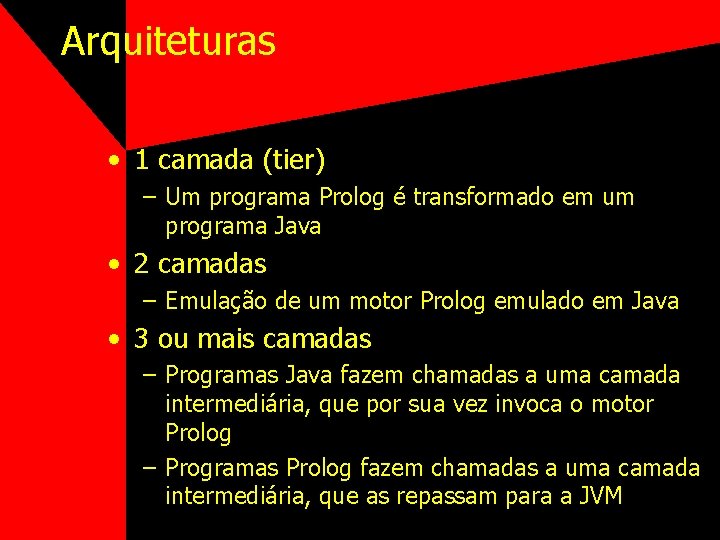 Arquiteturas

• 1 camada (tier)
– Um programa Prolog é transformado em um programa Java

• 2 camadas
– Emulação de um motor Prolog emulado em Java

• 3 ou mais camadas
– Programas Java fazem chamadas a uma camada intermediária, que por sua vez invoca o motor Prolog
– Programas Prolog fazem chamadas a uma camada intermediária, que as repassam para a JVM